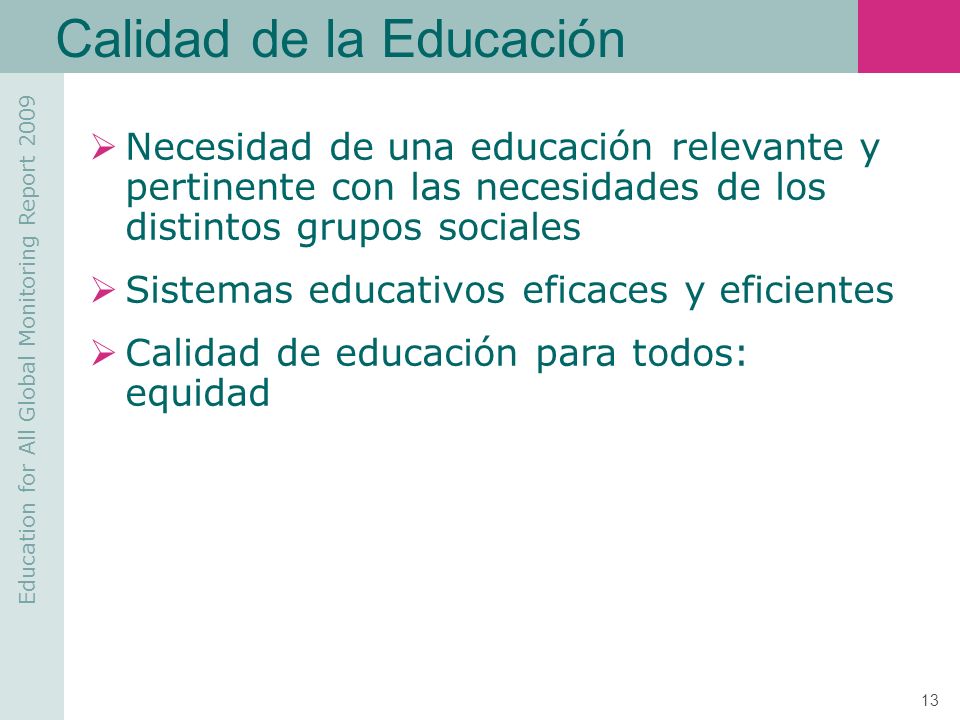 Calidad de la Educación

Education for All Global Monitoring Report 2009

➢ Necesidad de una educación relevante y pertinente con las necesidades de los distintos grupos sociales

➢ Sistemas educativos eficaces y eficientes

➢ Calidad de educación para todos: equidad

13